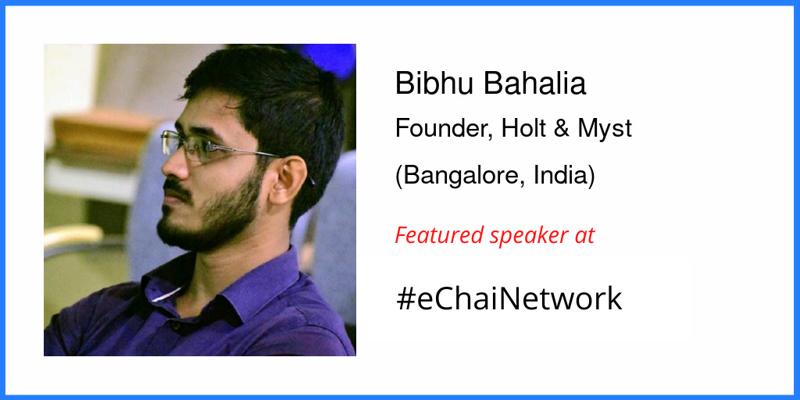 Bibhu Bahalia
Founder, Holt & Myst
(Bangalore, India)

Featured speaker at

#eChaiNetwork